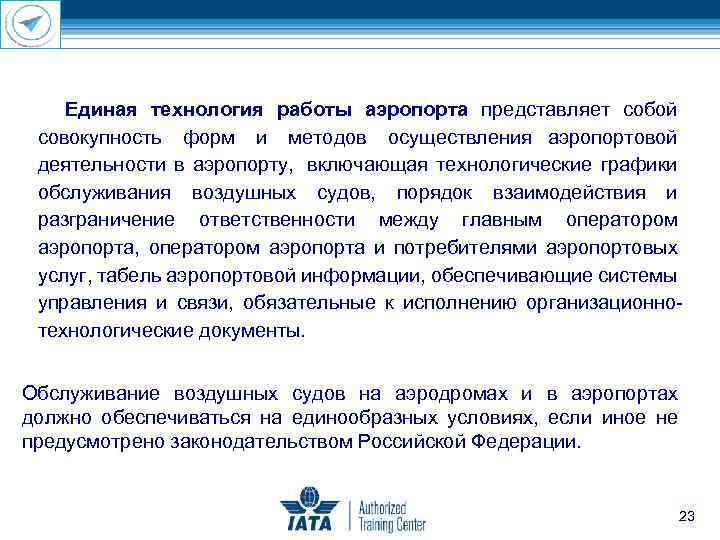 Единая технология работы аэропорта представляет собой совокупность форм и методов осуществления аэропортовой деятельности в аэропорту, включающая технологические графики обслуживания воздушных судов, порядок взаимодействия и разграничение ответственности между главным оператором аэропорта, оператором аэропорта и потребителями аэропортовых услуг, табель аэропортовой информации, обеспечивающие системы управления и связи, обязательные к исполнению организационно-технологические документы.

Обслуживание воздушных судов на аэродромах и в аэропортах должно обеспечиваться на единообразных условиях, если иное не предусмотрено законодательством Российской Федерации.

IATA Authorized Training Center

23